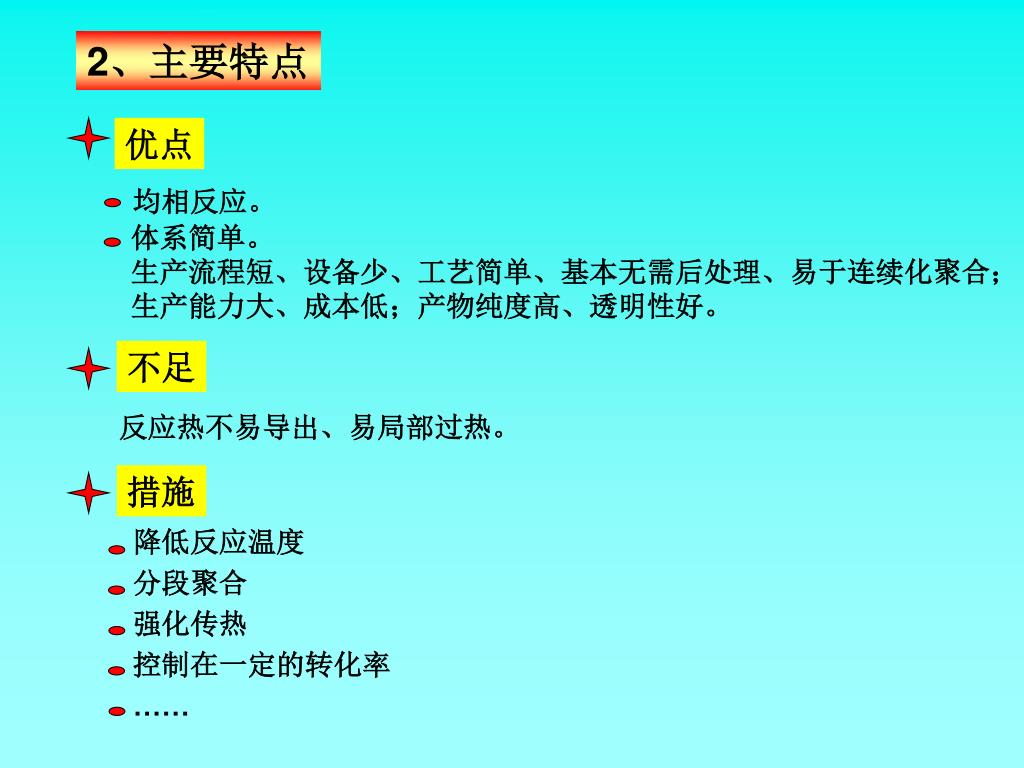 2、主要特点

优点

均相反应。

体系简单。
生产流程短、设备少、工艺简单、基本无需后处理、易于连续化聚合；生产能力大、成本低；产物纯度高、透明性好。

不足

反应热不易导出、易局部过热。

措施

降低反应温度

分段聚合

强化传热

控制在一定的转化率

……